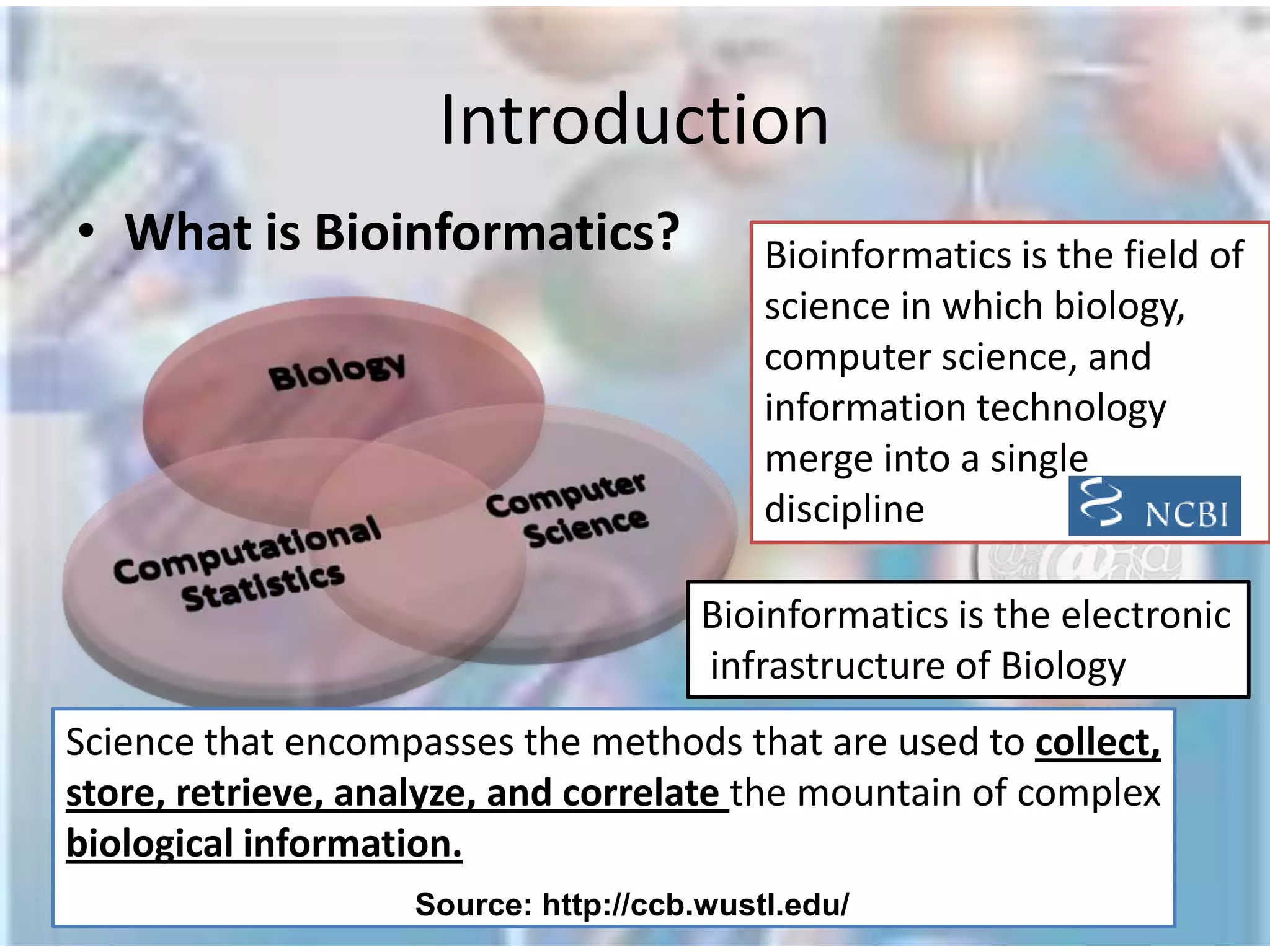 Introduction

• What is Bioinformatics?

Biology

Computer Science

Computational Statistics

Bioinformatics is the field of science in which biology, computer science, and information technology merge into a single discipline

NCBI

Bioinformatics is the electronic infrastructure of Biology

Science that encompasses the methods that are used to collect, store, retrieve, analyze, and correlate the mountain of complex biological information.

Source: http://ccb.wustl.edu/